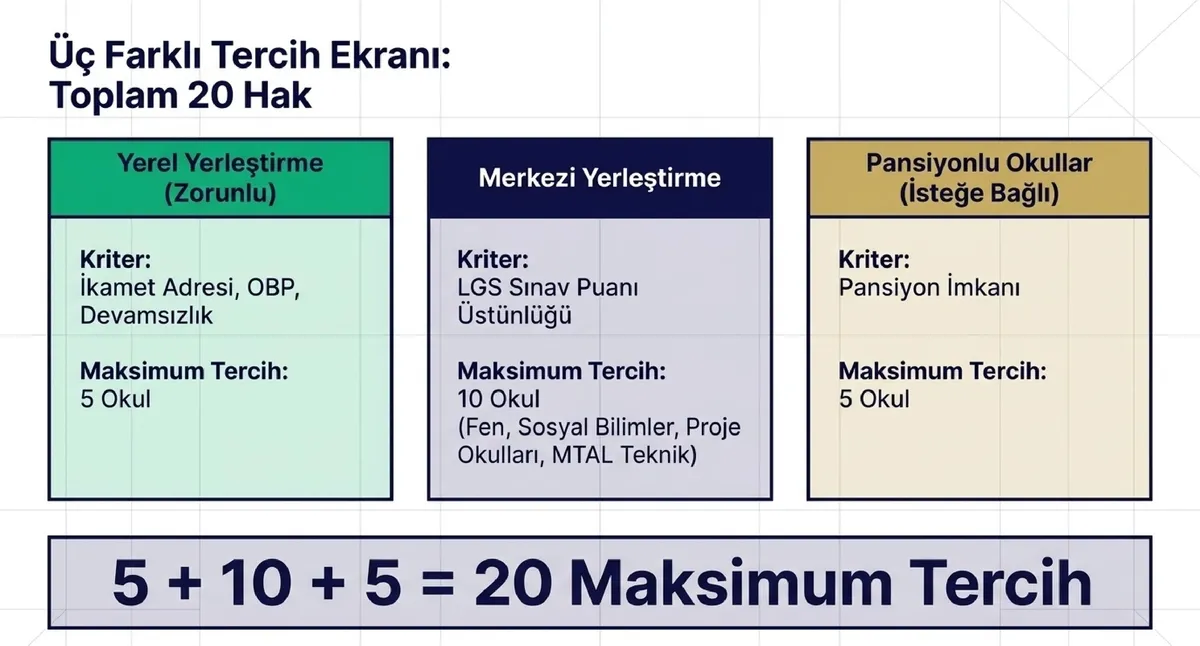 Üç Farklı Tercih Ekranı:
Toplam 20 Hak

Yerel Yerleştirme
(Zorunlu)

Kriter:
İkamet Adresi, OBP, Devamsızlık

Maksimum Tercih:
5 Okul

Merkezi Yerleştirme

Kriter:
LGS Sınav Puanı Üstünlüğü

Maksimum Tercih:
10 Okul
(Fen, Sosyal Bilimler, Proje Okulları, MTAL Teknik)

Pansiyonlu Okullar
(İsteğe Bağlı)

Kriter:
Pansiyon İmkanı

Maksimum Tercih:
5 Okul

5 + 10 + 5 = 20 Maksimum Tercih